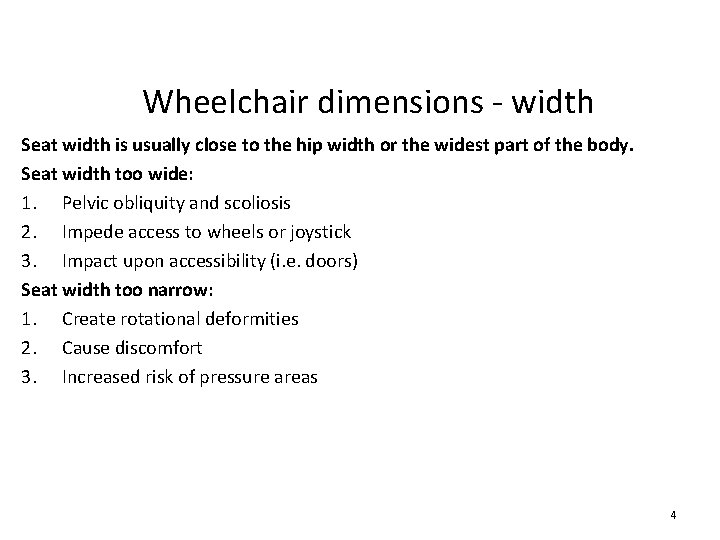 Wheelchair dimensions - width

Seat width is usually close to the hip width or the widest part of the body.

Seat width too wide:

1. Pelvic obliquity and scoliosis
2. Impede access to wheels or joystick
3. Impact upon accessibility (i.e. doors)

Seat width too narrow:

1. Create rotational deformities
2. Cause discomfort
3. Increased risk of pressure areas

4